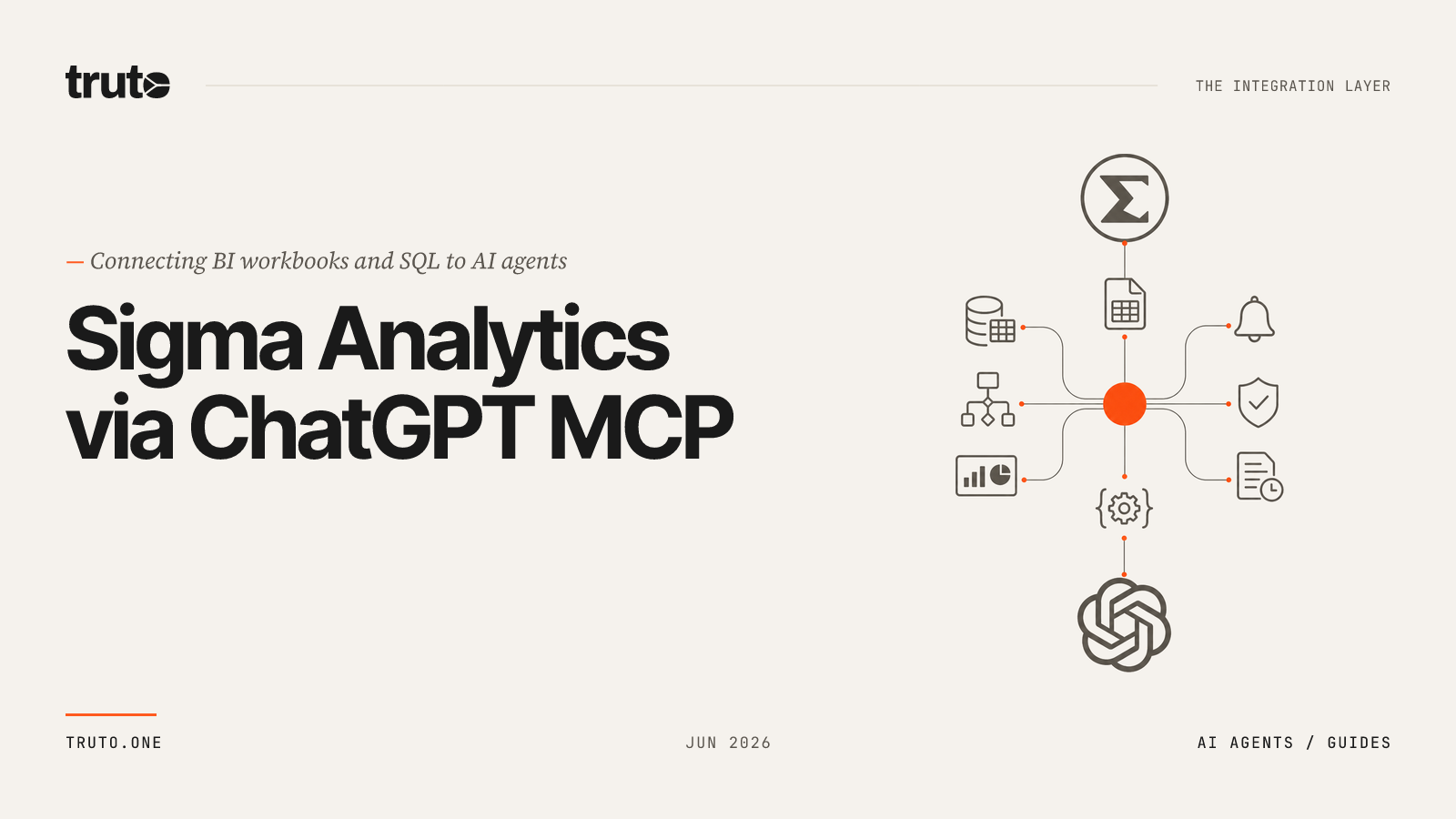 truto

THE INTEGRATION LAYER

— Connecting BI workbooks and SQL to AI agents

Sigma Analytics via ChatGPT MCP

TRUTO.ONE

JUN 2026

AI AGENTS / GUIDES